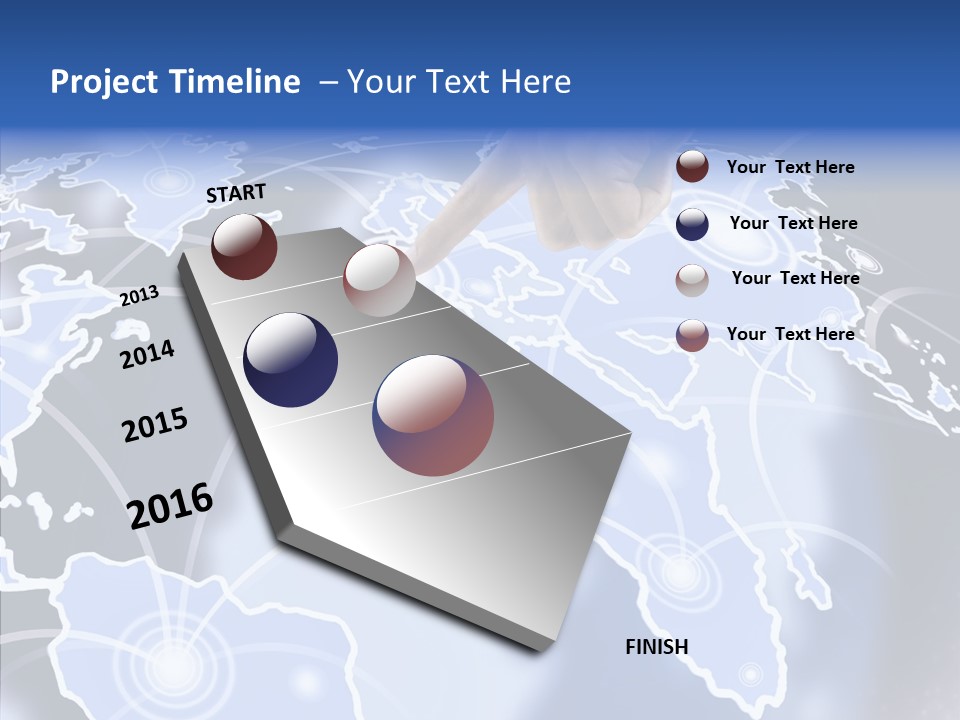 Project Timeline – Your Text Here

START

2013

2014

2015

2016

FINISH

Your Text Here

Your Text Here

Your Text Here

Your Text Here